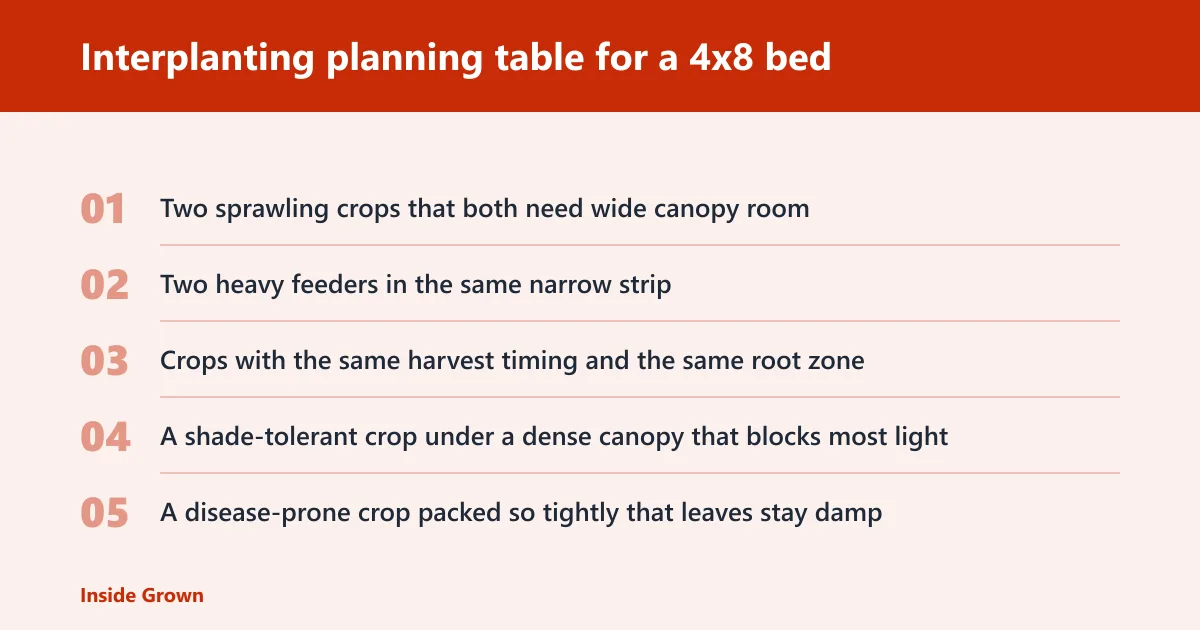 Interplanting planning table for a 4x8 bed

01 Two sprawling crops that both need wide canopy room

02 Two heavy feeders in the same narrow strip

03 Crops with the same harvest timing and the same root zone

04 A shade-tolerant crop under a dense canopy that blocks most light

05 A disease-prone crop packed so tightly that leaves stay damp

Inside Grown